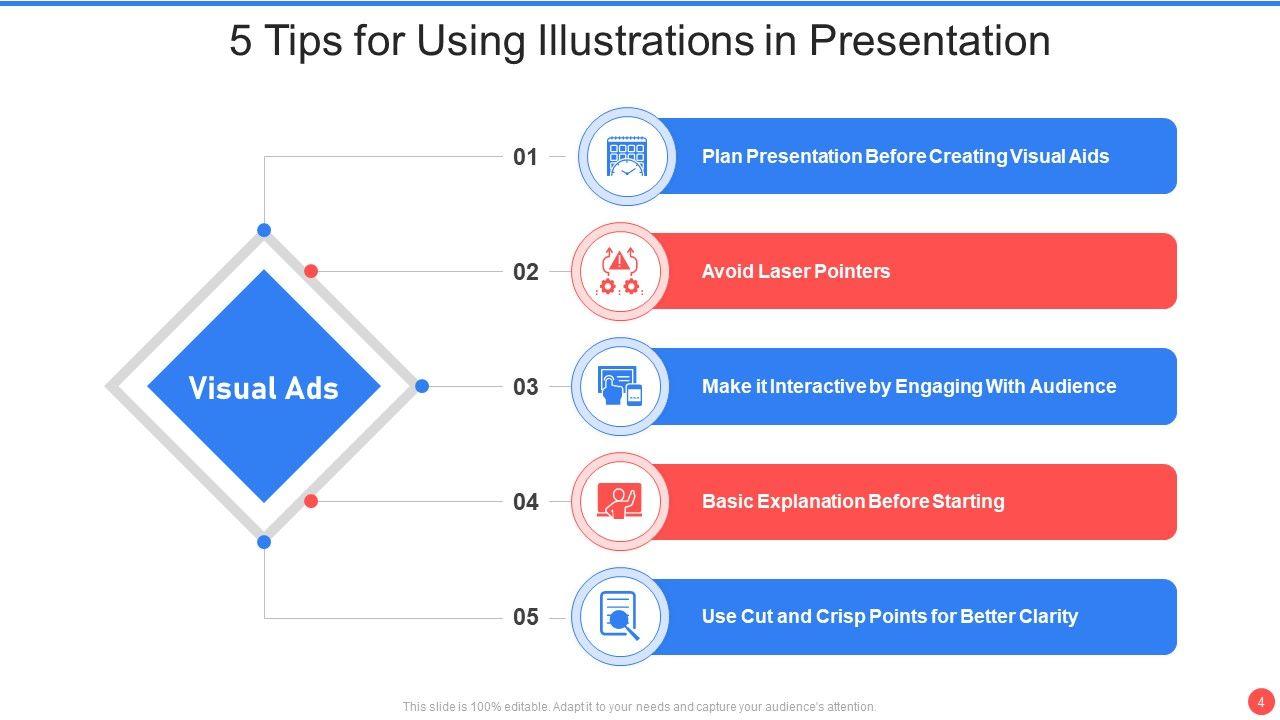 5 Tips for Using Illustrations in Presentation

Visual Ads

01

Plan Presentation Before Creating Visual Aids

02

Avoid Laser Pointers

03

Make it Interactive by Engaging With Audience

04

Basic Explanation Before Starting

05

Use Cut and Crisp Points for Better Clarity

This slide is 100% editable. Adapt it to your needs and capture your audience's attention.

4